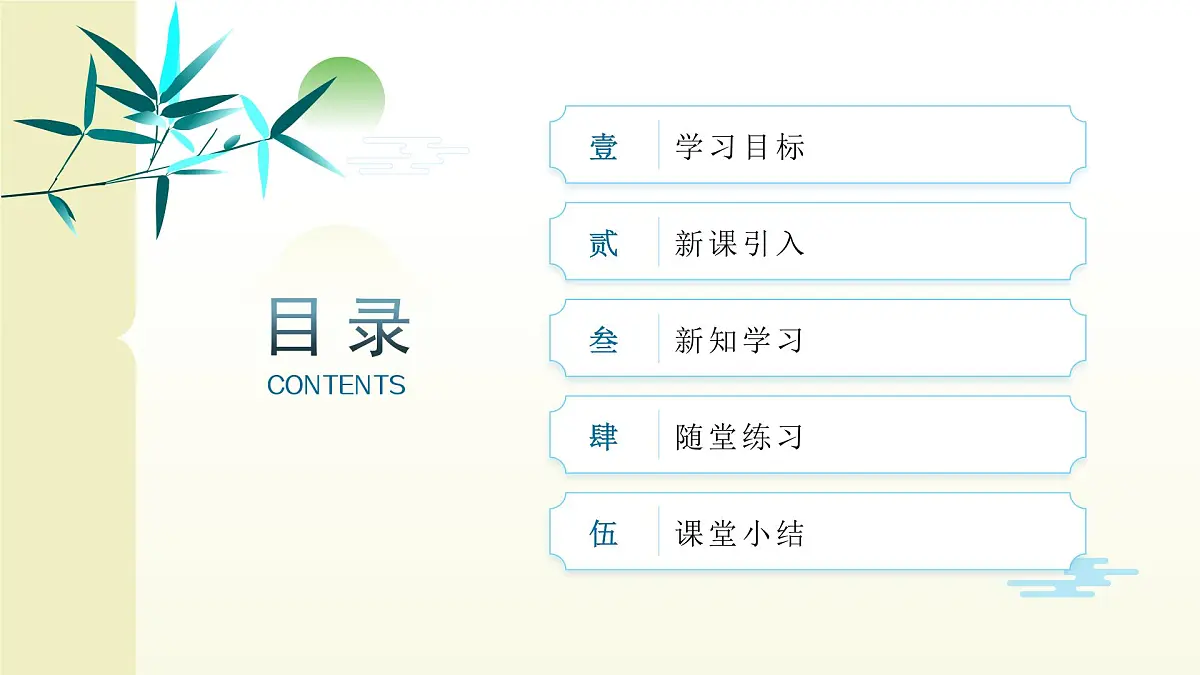 目录
CONTENTS

壹 学习目标

贰 新课引入

叁 新知学习

肆 随堂练习

伍 课堂小结